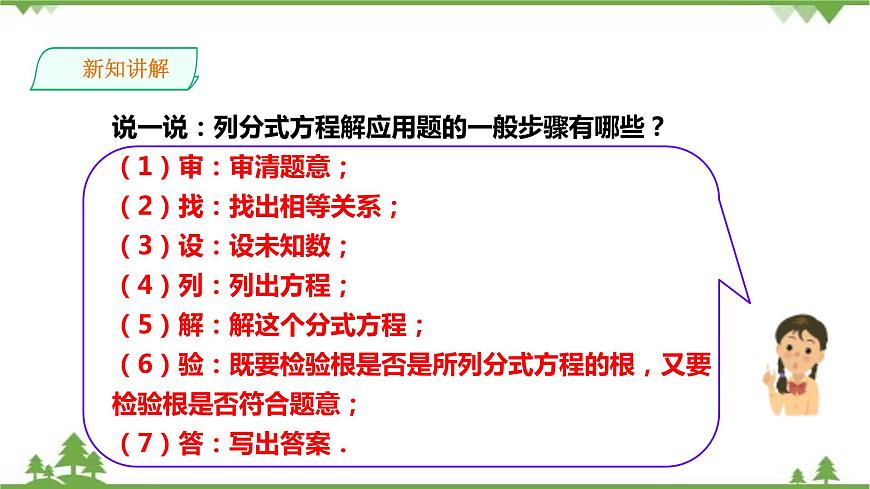 新知讲解

说一说：列分式方程解应用题的一般步骤有哪些？

（1）审：审清题意；

（2）找：找出相等关系；

（3）设：设未知数；

（4）列：列出方程；

（5）解：解这个分式方程；

（6）验：既要检验根是否是所列分式方程的根，又要检验根是否符合题意；

（7）答：写出答案．